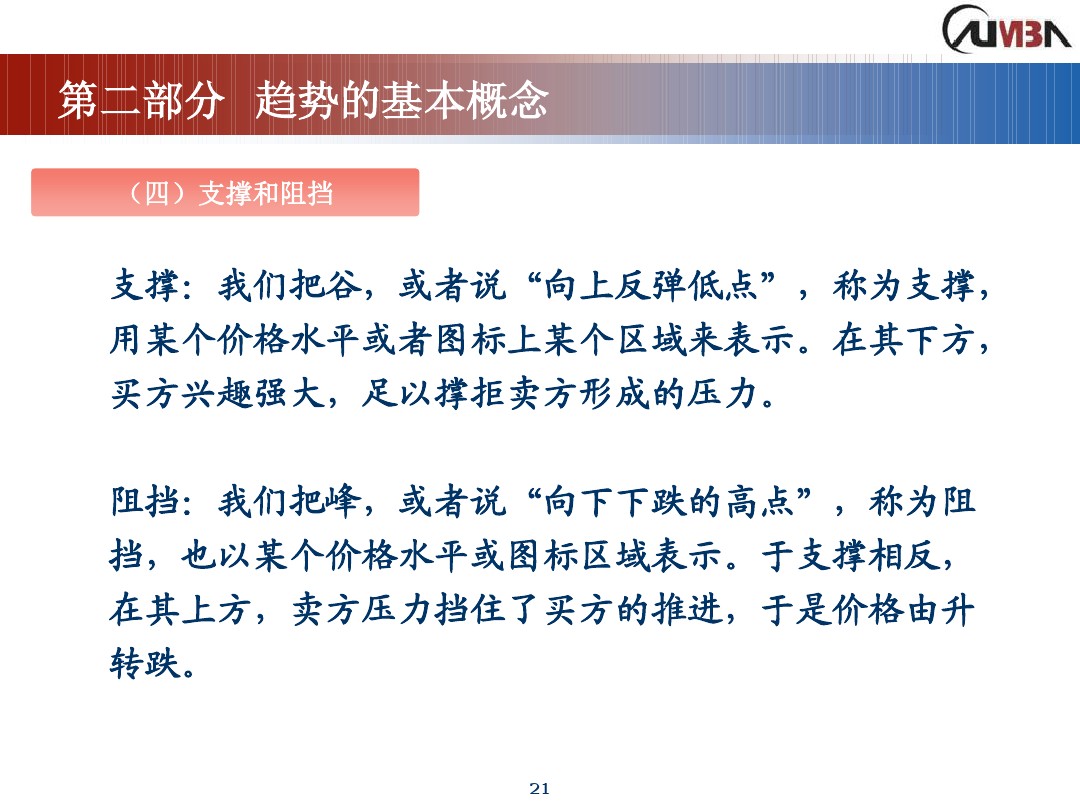 CUMBA

第二部分 趋势的基本概念

（四）支撑和阻挡

支撑：我们把谷，或者说“向上反弹低点”，称为支撑，用某个价格水平或者图标上某个区域来表示。在其下方，买方兴趣强大，足以撑拒卖方形成的压力。

阻挡：我们把峰，或者说“向下下跌的高点”，称为阻挡，也以某个价格水平或图标区域表示。于支撑相反，在其上方，卖方压力挡住了买方的推进，于是价格由升转跌。

21